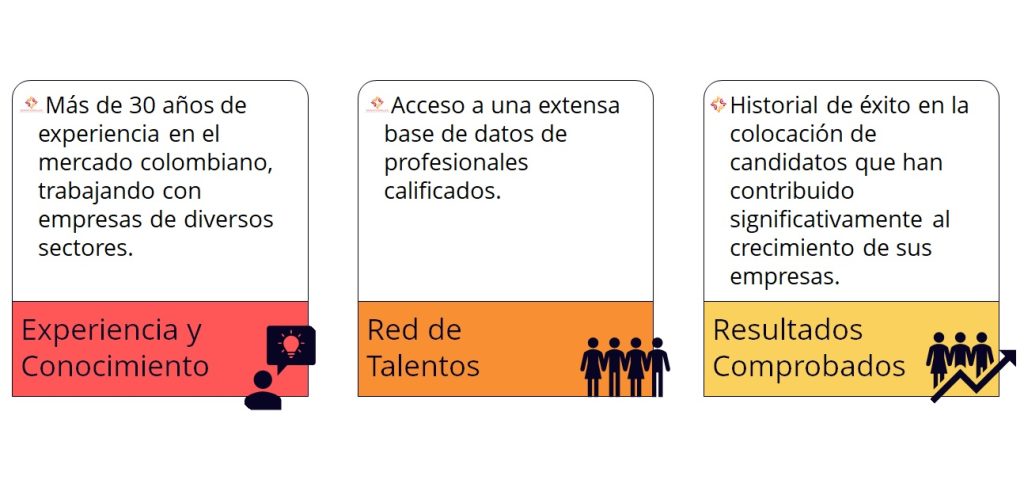 Más de 30 años de experiencia en el mercado colombiano, trabajando con empresas de diversos sectores.

Experiencia y Conocimiento

Acceso a una extensa base de datos de profesionales calificados.

Red de Talentos

Historial de éxito en la colocación de candidatos que han contribuido significativamente al crecimiento de sus empresas.

Resultados Comprobados